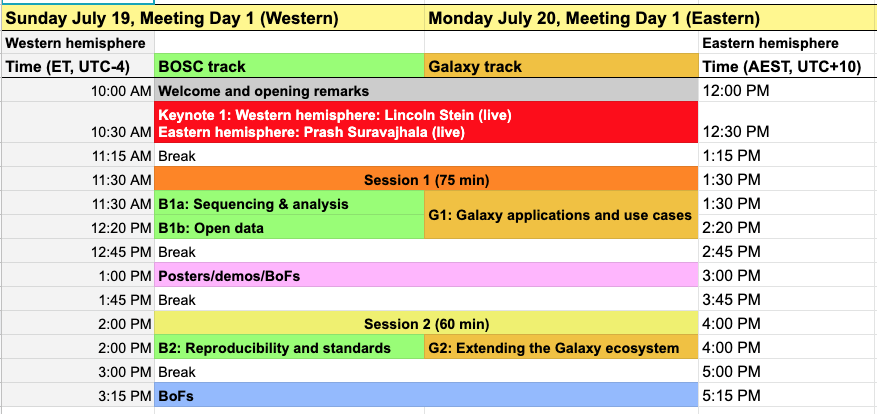 | Sunday July 19, Meeting Day 1 (Western) | | Monday July 20, Meeting Day 1 (Eastern) | |
|---|---|---|---|
| Western hemisphere | | | Eastern hemisphere |
| Time (ET, UTC-4) | BOSC track | Galaxy track | Time (AEST, UTC+10) |
| 10:00 AM | Welcome and opening remarks | | 12:00 PM |
| 10:30 AM | Keynote 1: Western hemisphere: Lincoln Stein (live) Eastern hemisphere: Prash Suravajhala (live) | | 12:30 PM |
| 11:15 AM | Break | | 1:15 PM |
| 11:30 AM | Session 1 (75 min) | | 1:30 PM |
| 11:30 AM | B1a: Sequencing & analysis | G1: Galaxy applications and use cases | 1:30 PM |
| 12:20 PM | B1b: Open data | | 2:20 PM |
| 12:45 PM | Break | | 2:45 PM |
| 1:00 PM | Posters/demos/BoFs | | 3:00 PM |
| 1:45 PM | Break | | 3:45 PM |
| 2:00 PM | Session 2 (60 min) | | 4:00 PM |
| 2:00 PM | B2: Reproducibility and standards | G2: Extending the Galaxy ecosystem | 4:00 PM |
| 3:00 PM | Break | | 5:00 PM |
| 3:15 PM | BoFs | | 5:15 PM |